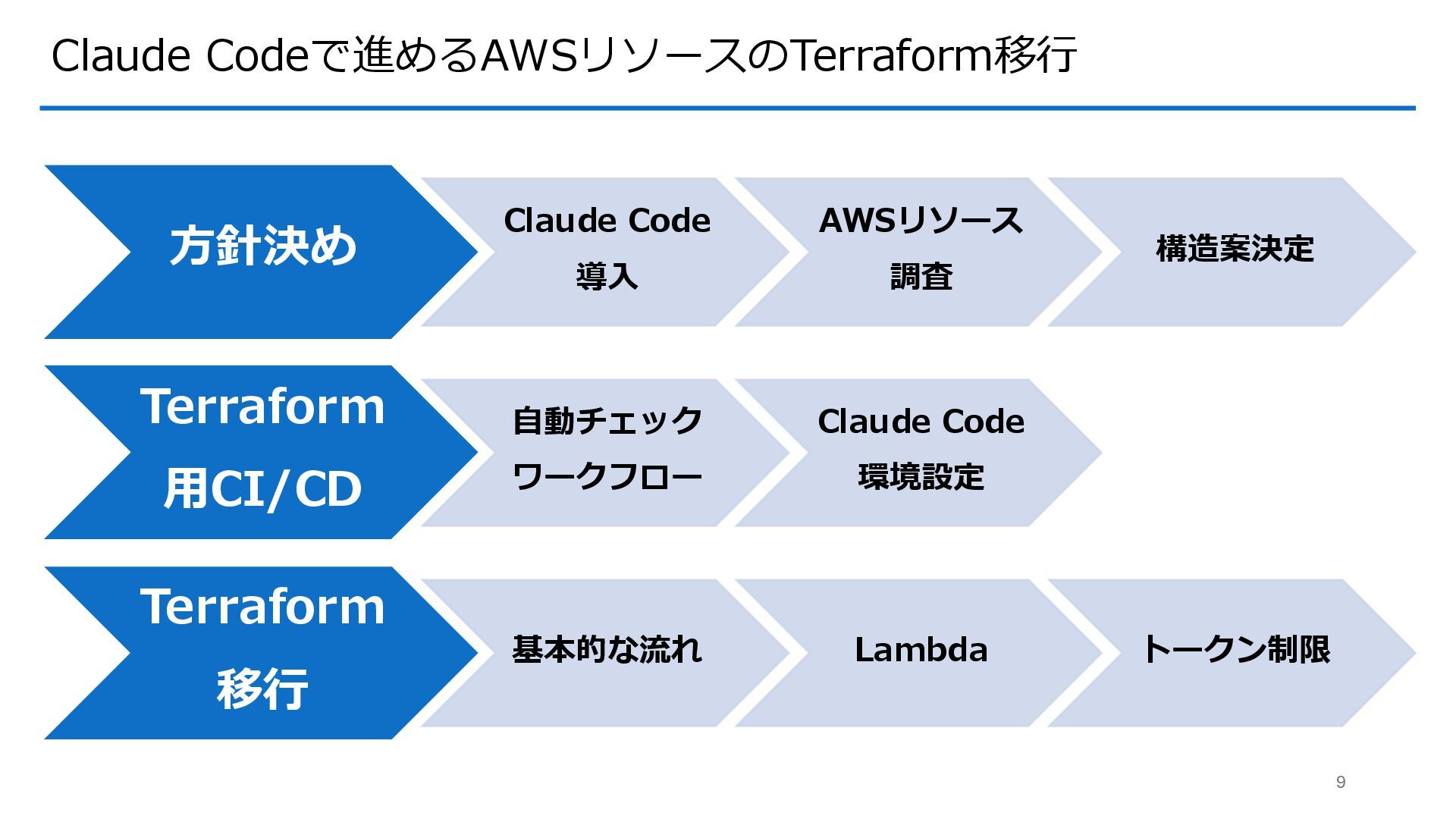 Claude Codeで進めるAWSリソースのTerraform移行

方針決め

Claude Code
導入

AWSリソース
調査

構造案決定

Terraform
用CI/CD

自動チェック
ワークフロー

Claude Code
環境設定

Terraform
移行

基本的な流れ

Lambda

トークン制限

9